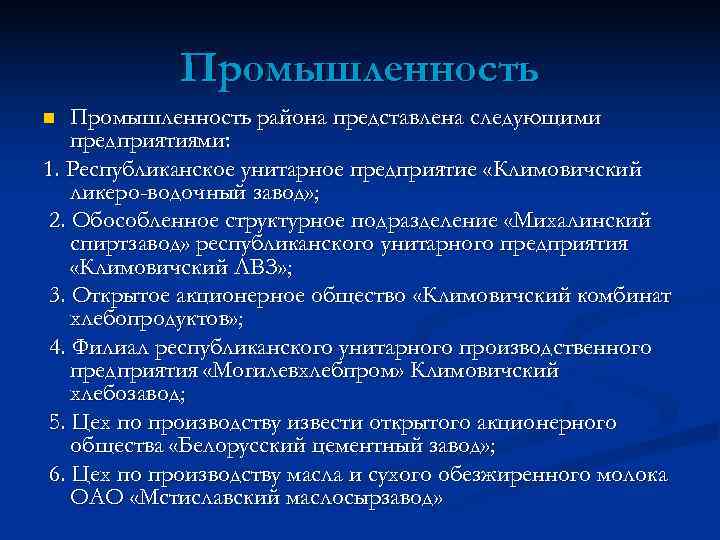 Промышленность

Промышленность района представлена следующими предприятиями:

1. Республиканское унитарное предприятие «Климовичский ликеро-водочный завод»;

2. Обособленное структурное подразделение «Михалинский спиртзавод» республиканского унитарного предприятия «Климовичский ЛВЗ»;

3. Открытое акционерное общество «Климовичский комбинат хлебопродуктов»;

4. Филиал республиканского унитарного производственного предприятия «Могилевхлебпром» Климовичский хлебозавод;

5. Цех по производству извести открытого акционерного общества «Белорусский цементный завод»;

6. Цех по производству масла и сухого обезжиренного молока ОАО «Мстиславский маслосырзавод»